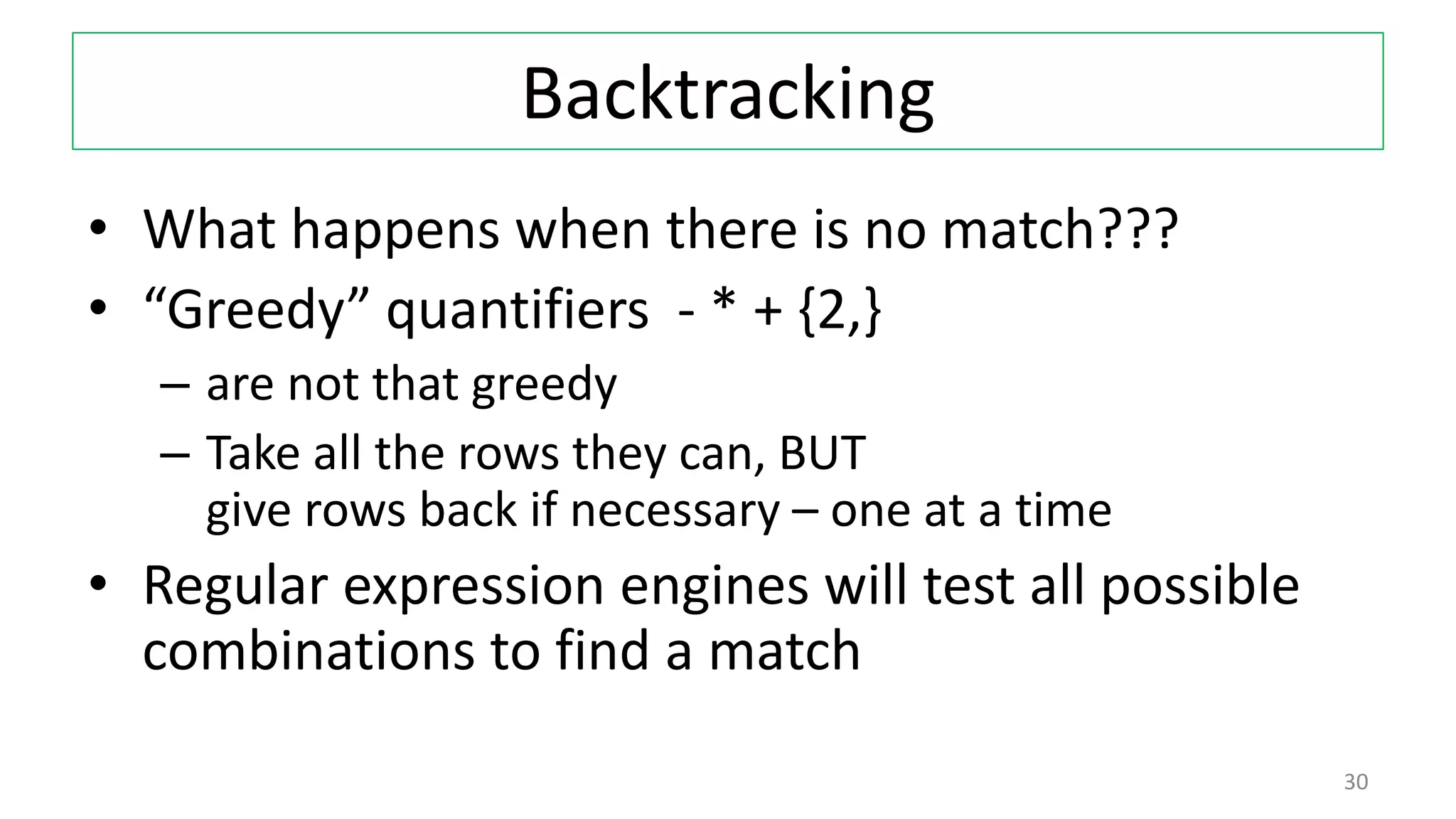 Backtracking

• What happens when there is no match???
• “Greedy” quantifiers - * + {2,}
  – are not that greedy
  – Take all the rows they can, BUT give rows back if necessary – one at a time
• Regular expression engines will test all possible combinations to find a match

30